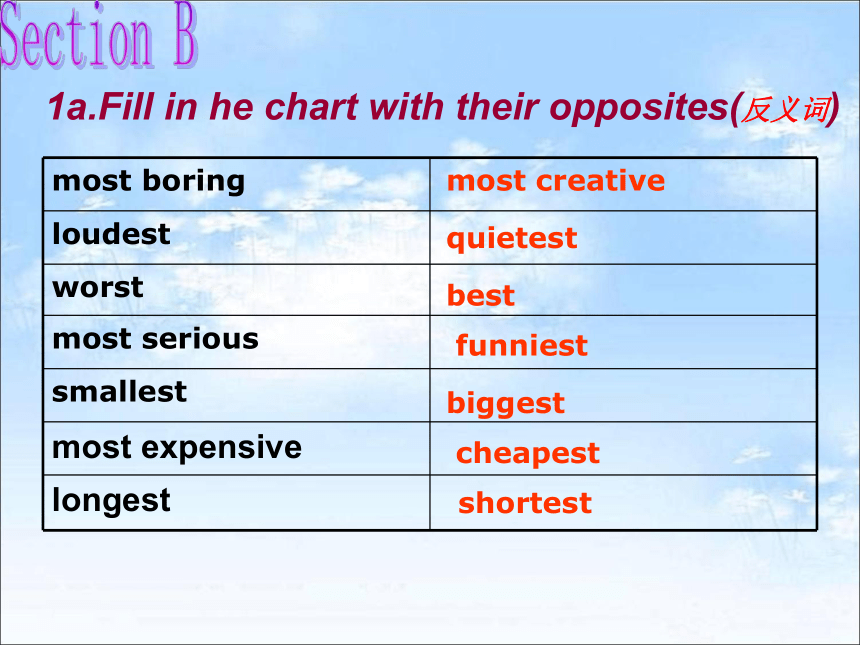 Section B

1a.Fill in he chart with their opposites(反义词)

| most boring | most creative |
|---|---|
| loudest | quietest |
| worst | best |
| most serious | funniest |
| smallest | biggest |
| most expensive | cheapest |
| longest | shortest |